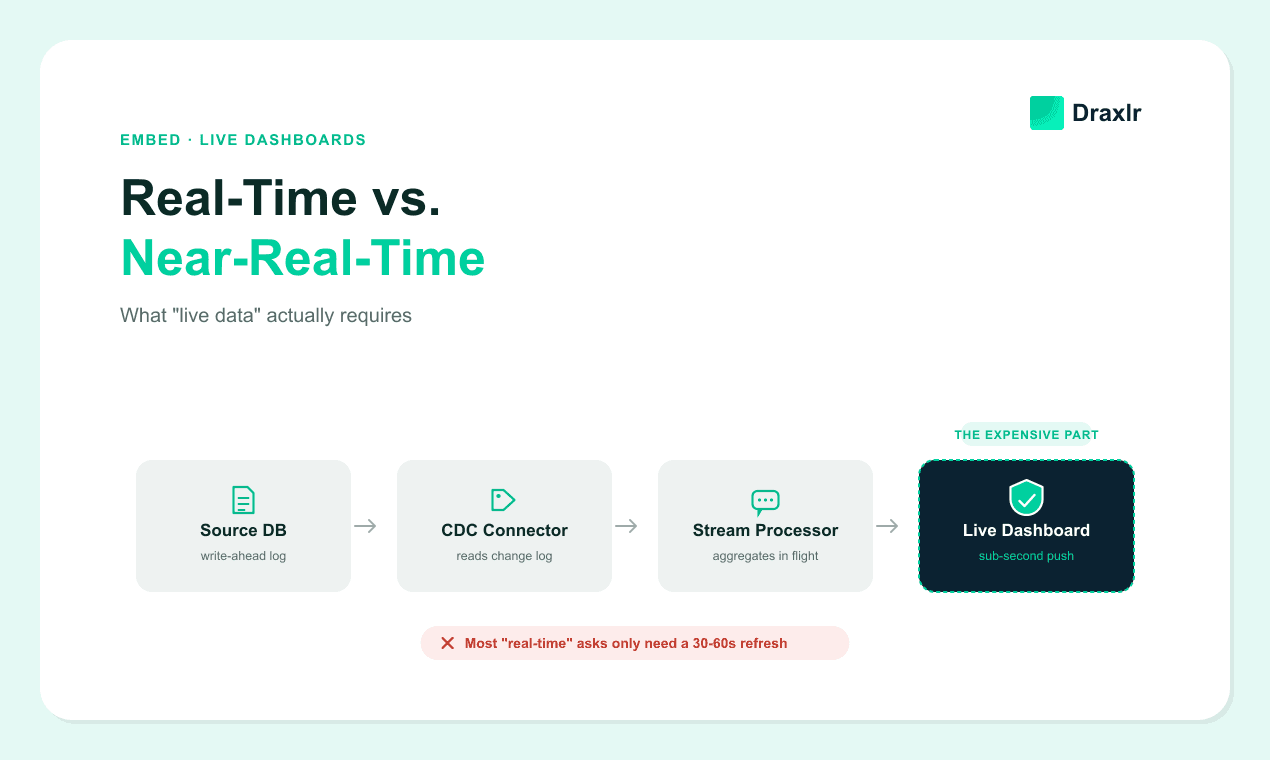 Draxlr

EMBED · LIVE DASHBOARDS

Real-Time vs.
Near-Real-Time

What "live data" actually requires

THE EXPENSIVE PART

Source DB
write-ahead log

CDC Connector
reads change log

Stream Processor
aggregates in flight

Live Dashboard
sub-second push

Most "real-time" asks only need a 30-60s refresh